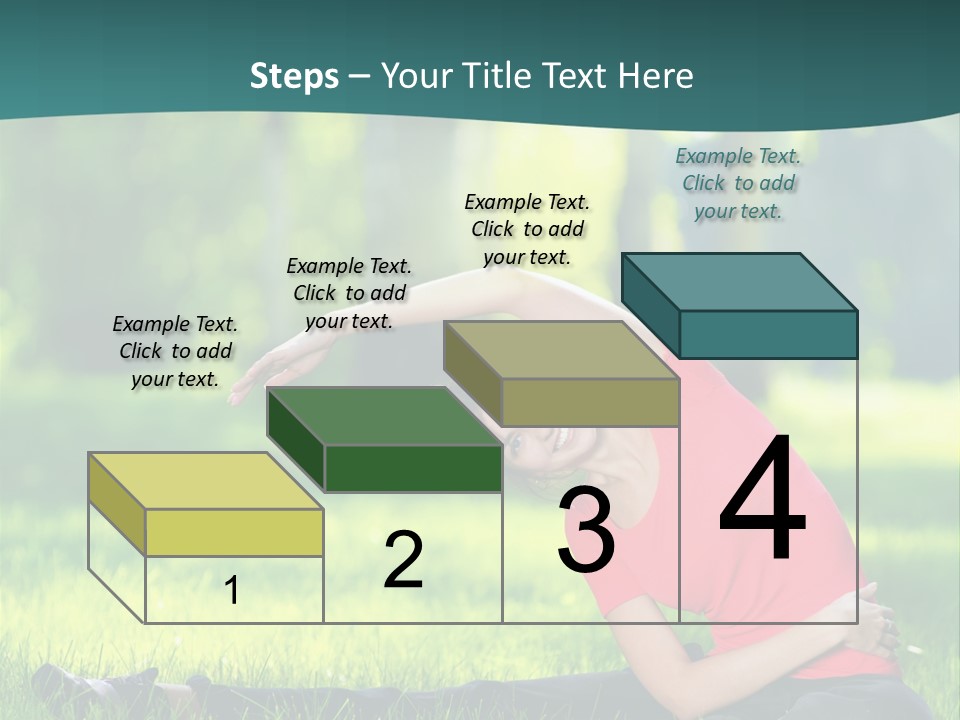 Steps – Your Title Text Here

Example Text. Click to add your text.

Example Text. Click to add your text.

Example Text. Click to add your text.

Example Text. Click to add your text.

1

2

3

4